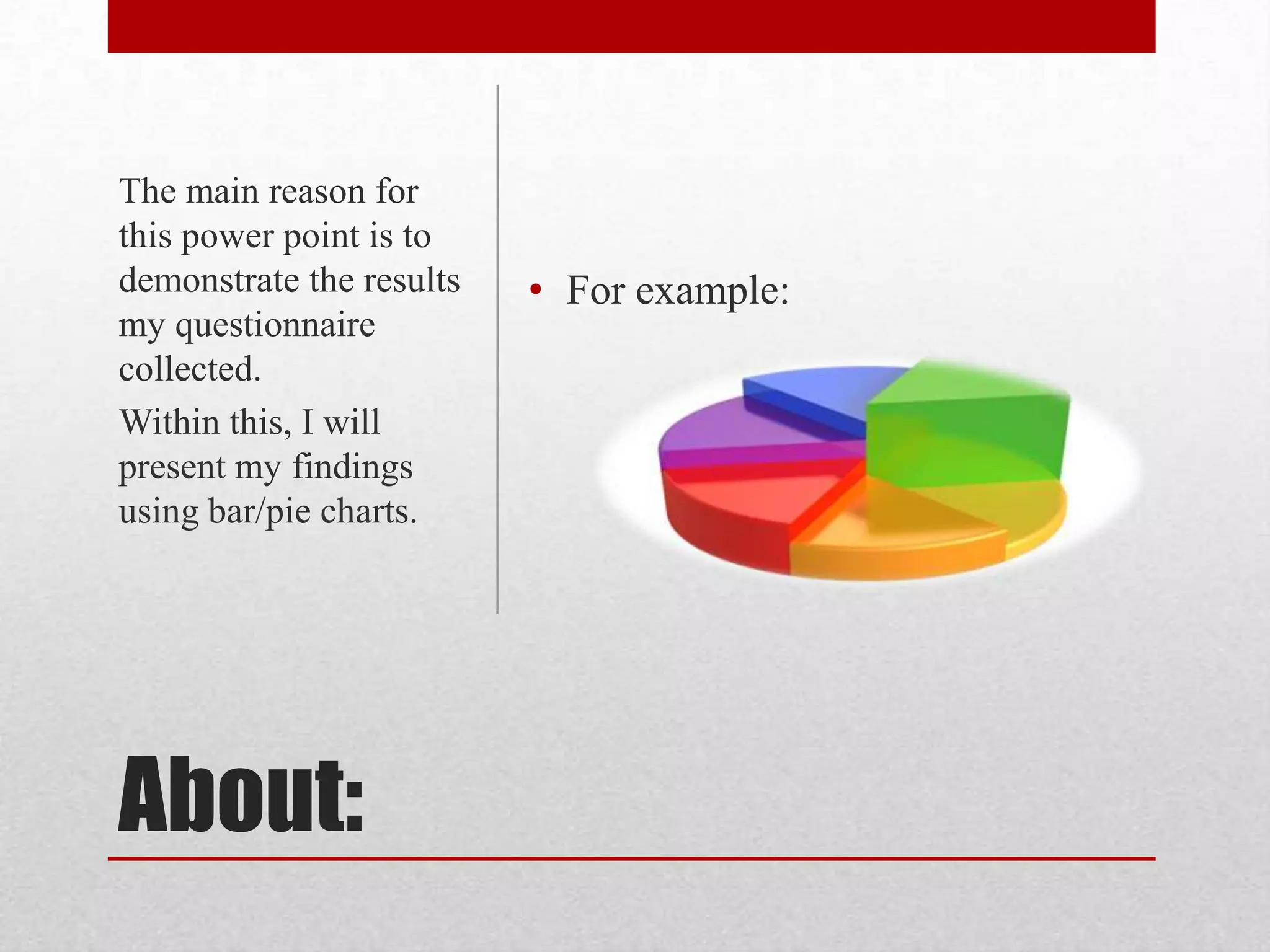 The main reason for this power point is to demonstrate the results my questionnaire collected.

Within this, I will present my findings using bar/pie charts.

• For example:

About: